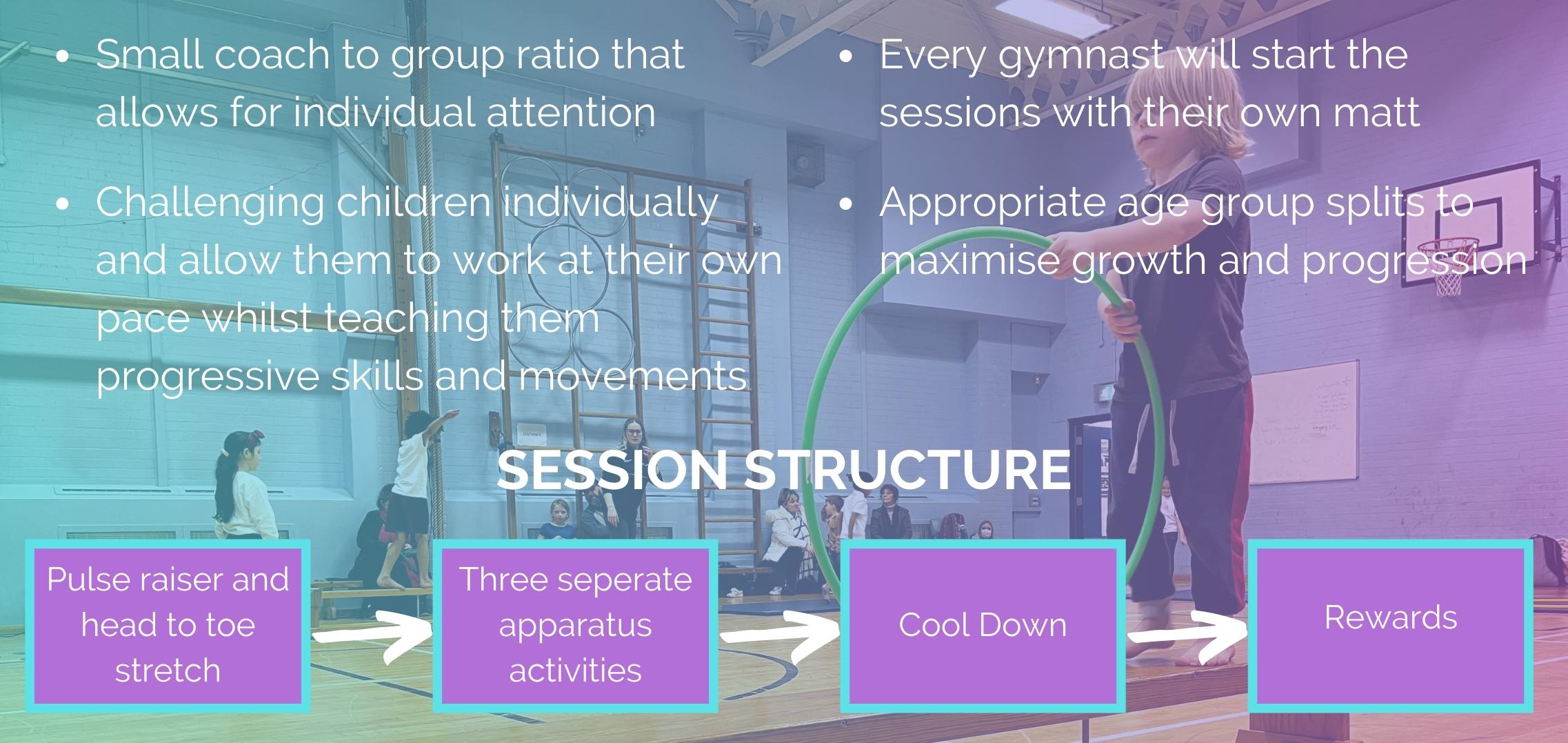 • Small coach to group ratio that allows for individual attention

• Challenging children individually and allow them to work at their own pace whilst teaching them progressive skills and movements

• Every gymnast will start the sessions with their own matt

• Appropriate age group splits to maximise growth and progression

SESSION STRUCTURE

Pulse raiser and head to toe stretch

Three seperate apparatus activities

Cool Down

Rewards